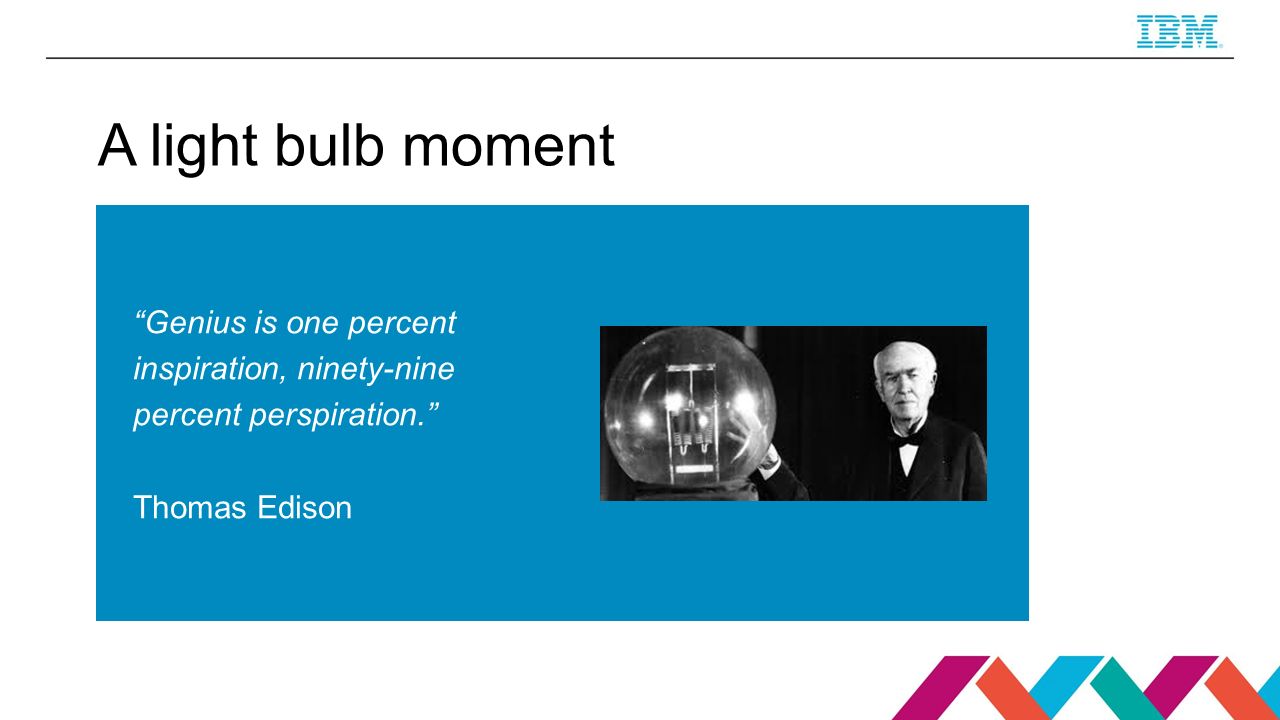 IBM

A light bulb moment

“Genius is one percent inspiration, ninety-nine percent perspiration.”

Thomas Edison